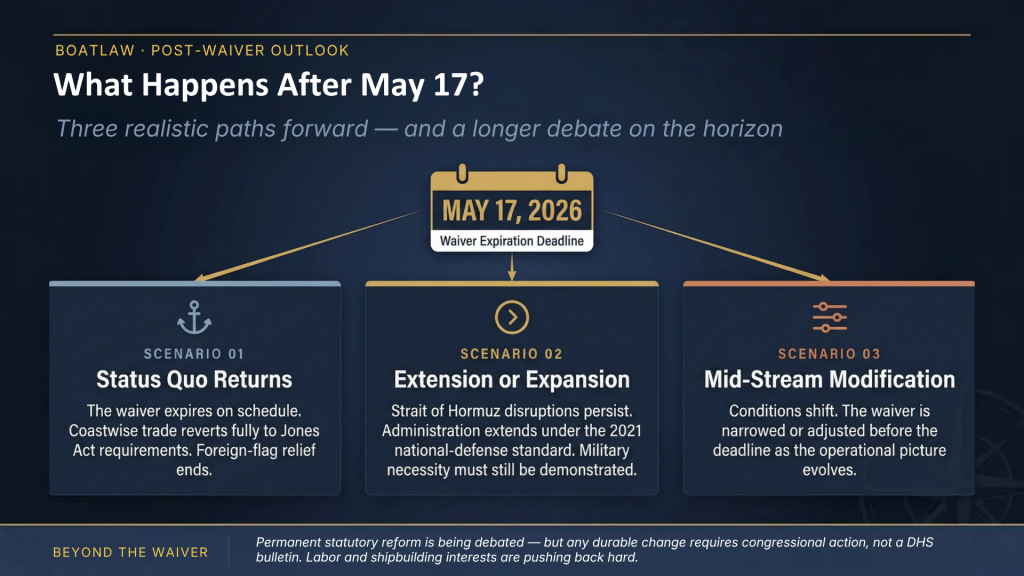 BOATLAW · POST-WAIVER OUTLOOK

What Happens After May 17?

Three realistic paths forward — and a longer debate on the horizon

MAY 17, 2026

Waiver Expiration Deadline

SCENARIO 01

Status Quo Returns

The waiver expires on schedule. Coastwise trade reverts fully to Jones Act requirements. Foreign-flag relief ends.

SCENARIO 02

Extension or Expansion

Strait of Hormuz disruptions persist. Administration extends under the 2021 national-defense standard. Military necessity must still be demonstrated.

SCENARIO 03

Mid-Stream Modification

Conditions shift. The waiver is narrowed or adjusted before the deadline as the operational picture evolves.

BEYOND THE WAIVER

Permanent statutory reform is being debated — but any durable change requires congressional action, not a DHS bulletin. Labor and shipbuilding interests are pushing back hard.